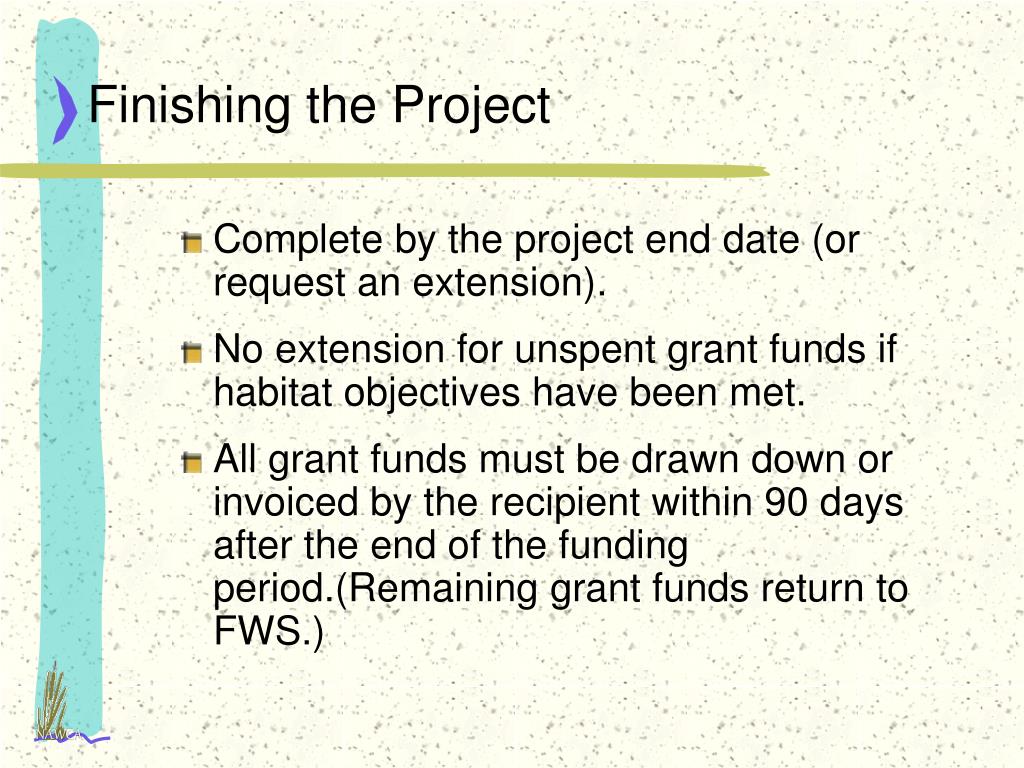 Finishing the Project

Complete by the project end date (or request an extension).

No extension for unspent grant funds if habitat objectives have been met.

All grant funds must be drawn down or invoiced by the recipient within 90 days after the end of the funding period.(Remaining grant funds return to FWS.)

NAWCA